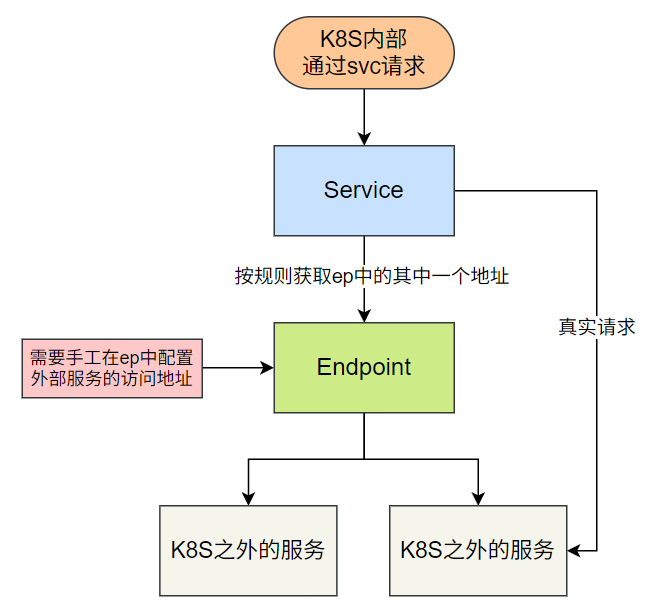 K8S内部
通过svc请求

Service

按规则获取ep中的其中一个地址

真实请求

需要手工在ep中配置
外部服务的访问地址

Endpoint

K8S之外的服务

K8S之外的服务